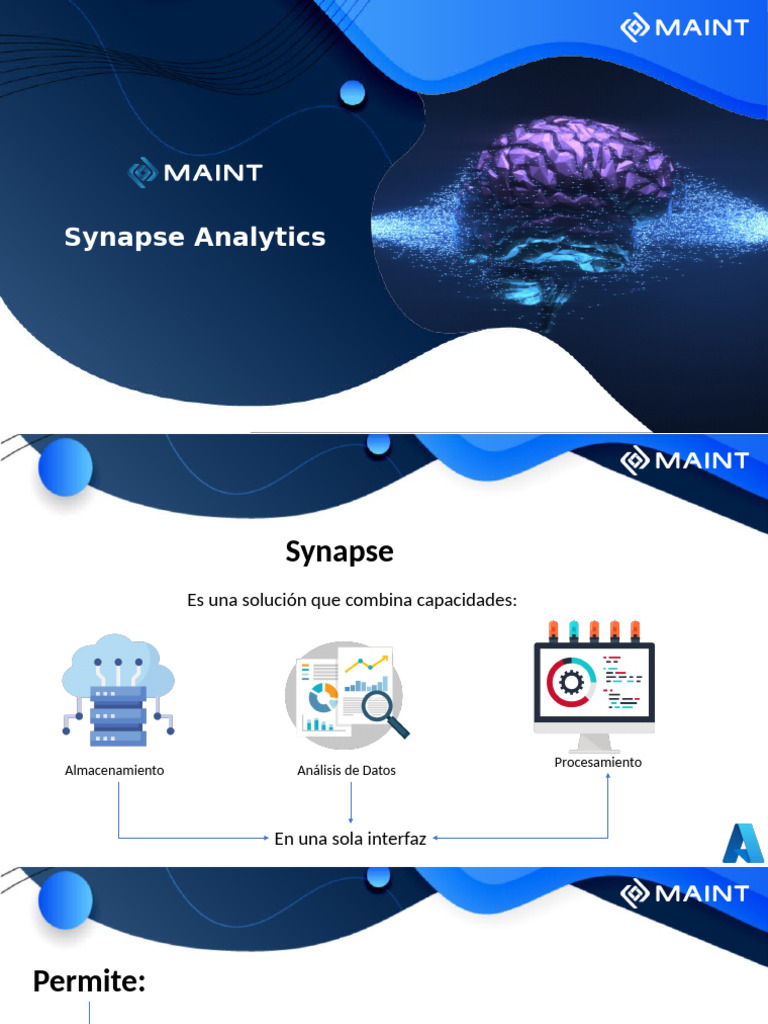 MAINT

MAINT

Synapse Analytics

MAINT

Synapse

Es una solución que combina capacidades:

Almacenamiento

Análisis de Datos

Procesamiento

En una sola interfaz

MAINT

Permite: